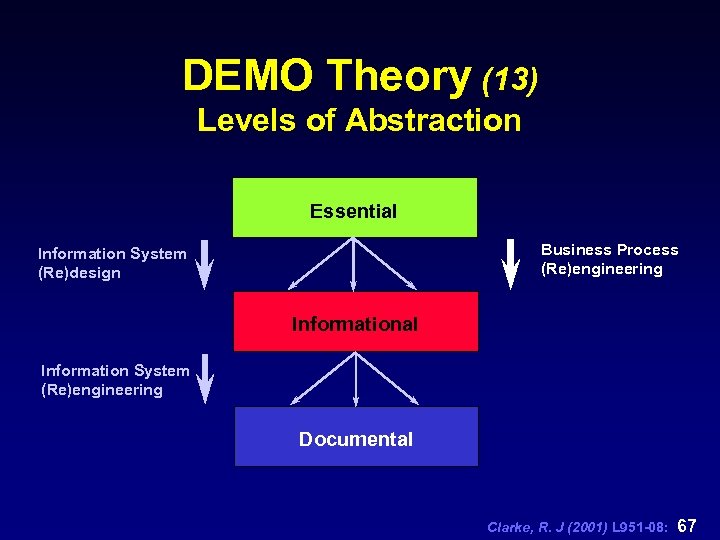 DEMO Theory (13)
Levels of Abstraction

Essential

Information System (Re)design

Business Process (Re)engineering

Informational

Information System (Re)engineering

Documental

Clarke, R. J (2001) L951-08: 67